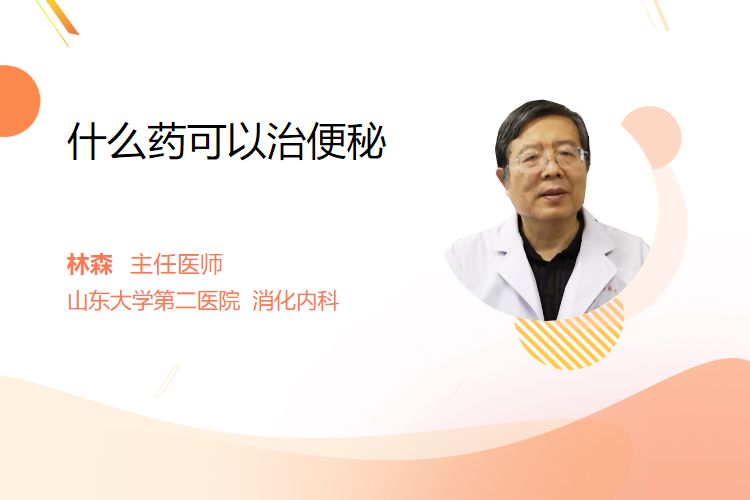 什么药可以治便秘

林森 主任医师
山东大学第二医院 消化内科